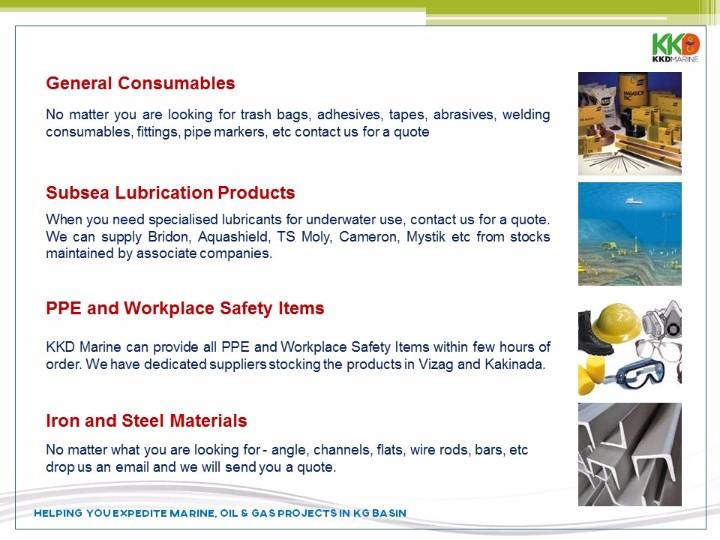 KKD
KKDMARINE

General Consumables

No matter you are looking for trash bags, adhesives, tapes, abrasives, welding consumables, fittings, pipe markers, etc contact us for a quote

Subsea Lubrication Products

When you need specialised lubricants for underwater use, contact us for a quote. We can supply Bridon, Aquashield, TS Moly, Cameron, Mystik etc from stocks maintained by associate companies.

PPE and Workplace Safety Items

KKD Marine can provide all PPE and Workplace Safety Items within few hours of order. We have dedicated suppliers stocking the products in Vizag and Kakinada.

Iron and Steel Materials

No matter what you are looking for - angle, channels, flats, wire rods, bars, etc drop us an email and we will send you a quote.

HELPING YOU EXPEDITE MARINE, OIL & GAS PROJECTS IN KG BASIN